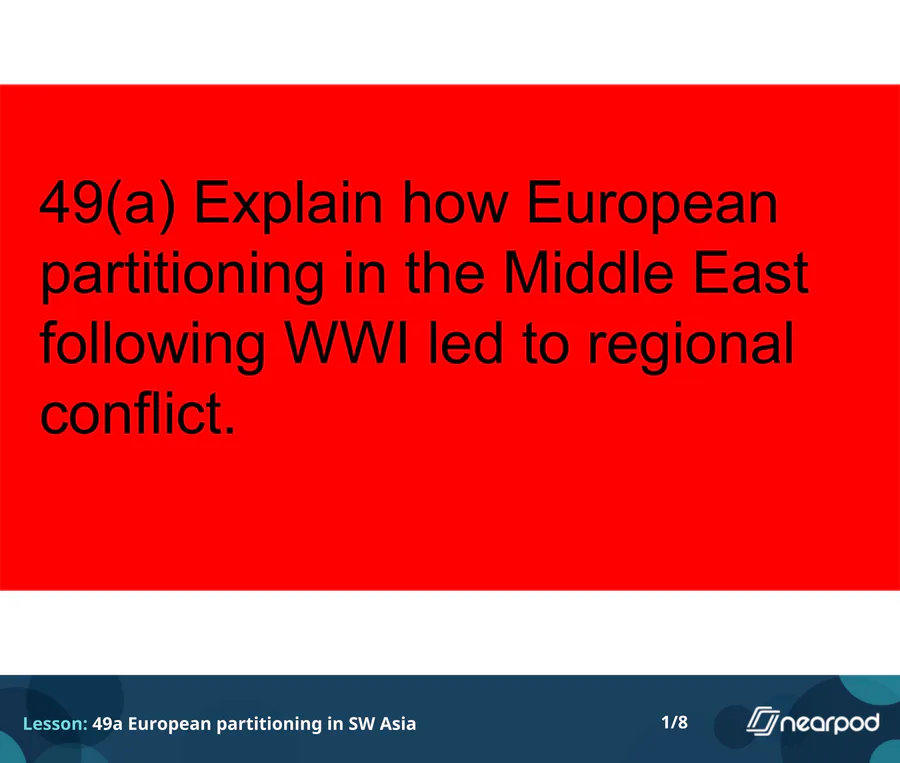 49(a) Explain how European partitioning in the Middle East following WWI led to regional conflict.

Lesson: 49a European partitioning in SW Asia

1/8

nearpod